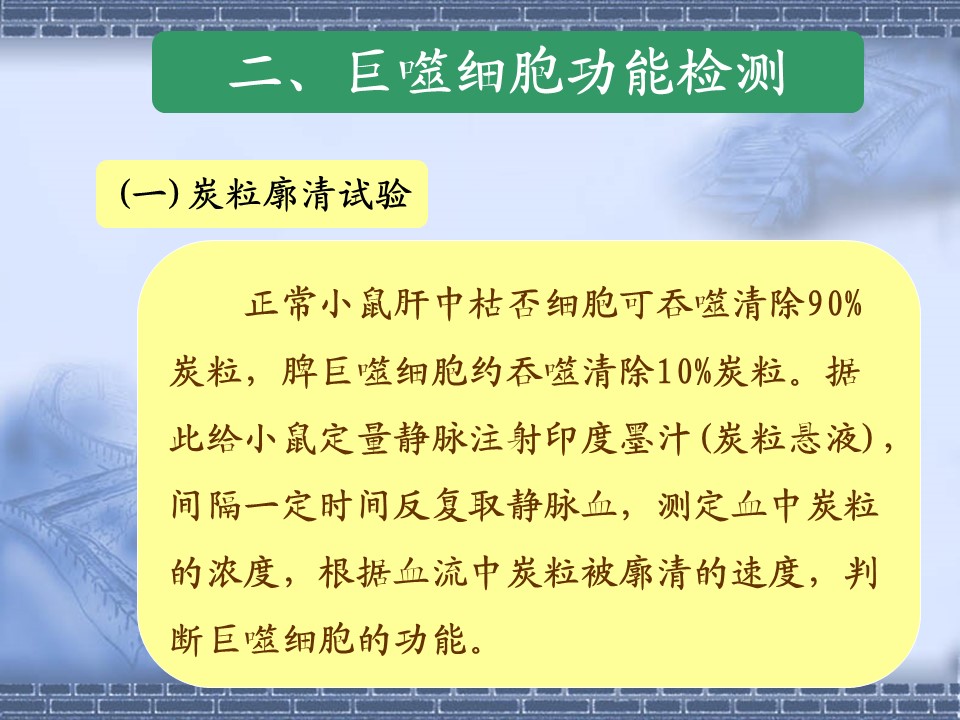 二、巨噬细胞功能检测

(一) 炭粒廓清试验

正常小鼠肝中枯否细胞可吞噬清除90%炭粒，脾巨噬细胞约吞噬清除10%炭粒。据此给小鼠定量静脉注射印度墨汁(炭粒悬液)，间隔一定时间反复取静脉血，测定血中炭粒的浓度，根据血流中炭粒被廓清的速度，判断巨噬细胞的功能。